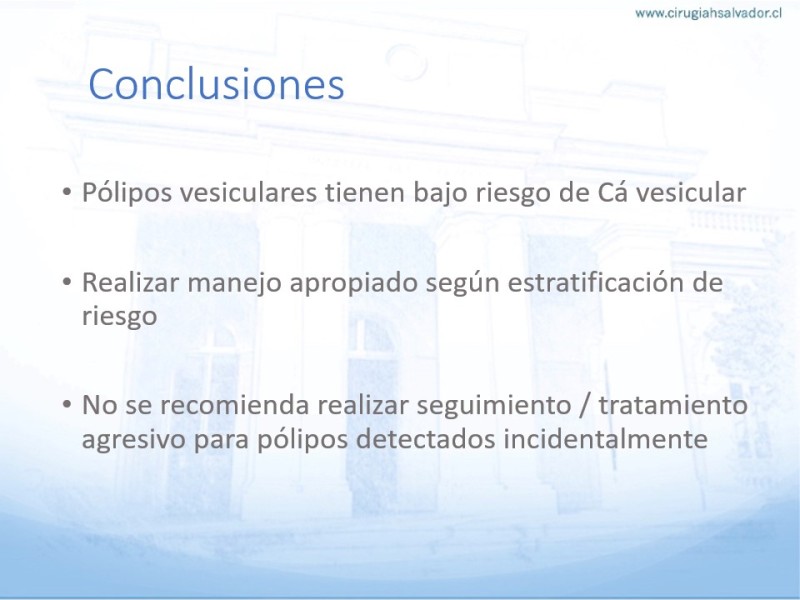 www.cirugiahsalvador.cl

Conclusiones

• Pólipos vesiculares tienen bajo riesgo de Cá vesicular

• Realizar manejo apropiado según estratificación de riesgo

• No se recomienda realizar seguimiento / tratamiento agresivo para pólipos detectados incidentalmente